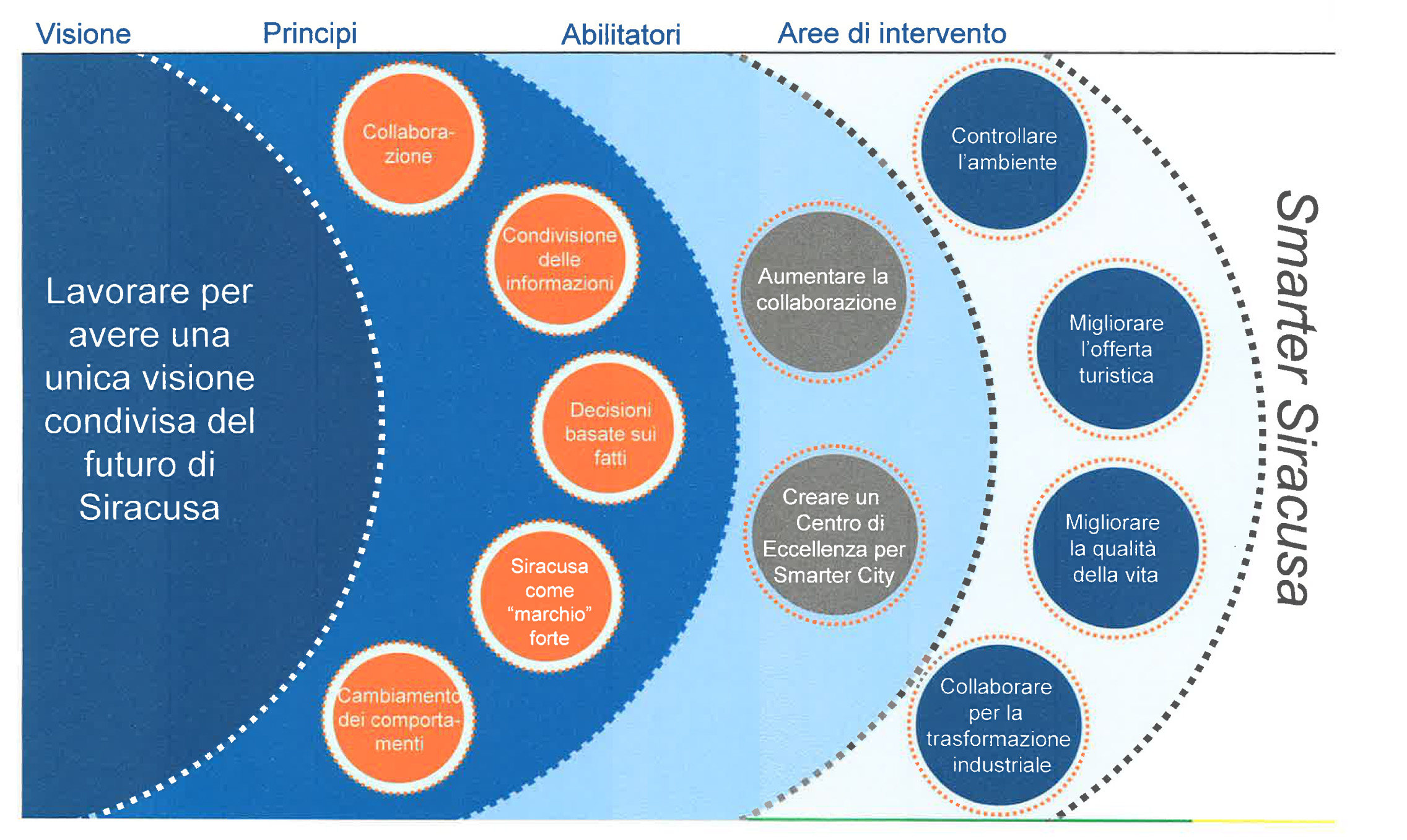 Visione Principi Abilitatori Aree di intervento

Lavorare per avere una unica visione condivisa del futuro di Siracusa

Collaborazione

Condivisione delle informazioni

Decisioni basate sui fatti

Siracusa come "marchio" forte

Cambiamento dei comportamenti

Aumentare la collaborazione

Creare un Centro di Eccellenza per Smarter City

Controllare l'ambiente

Migliorare l'offerta turistica

Migliorare la qualità della vita

Collaborare per la trasformazione industriale

Smarter Siracusa